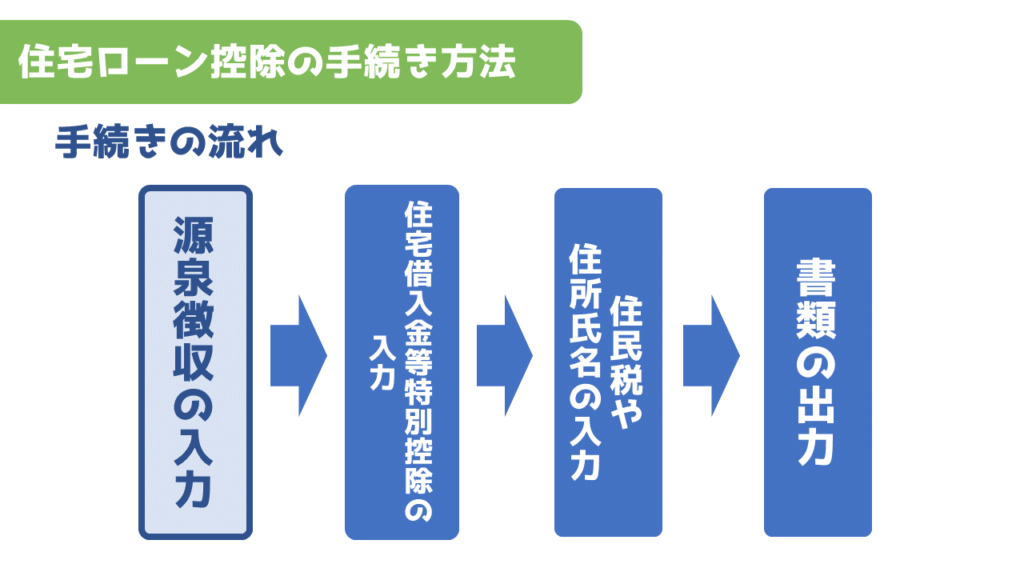 住宅ローン控除の手続き方法

手続きの流れ

源泉徴収の入力

住宅借入金等特別控除の入力

住民税や住所氏名の入力

書類の出力